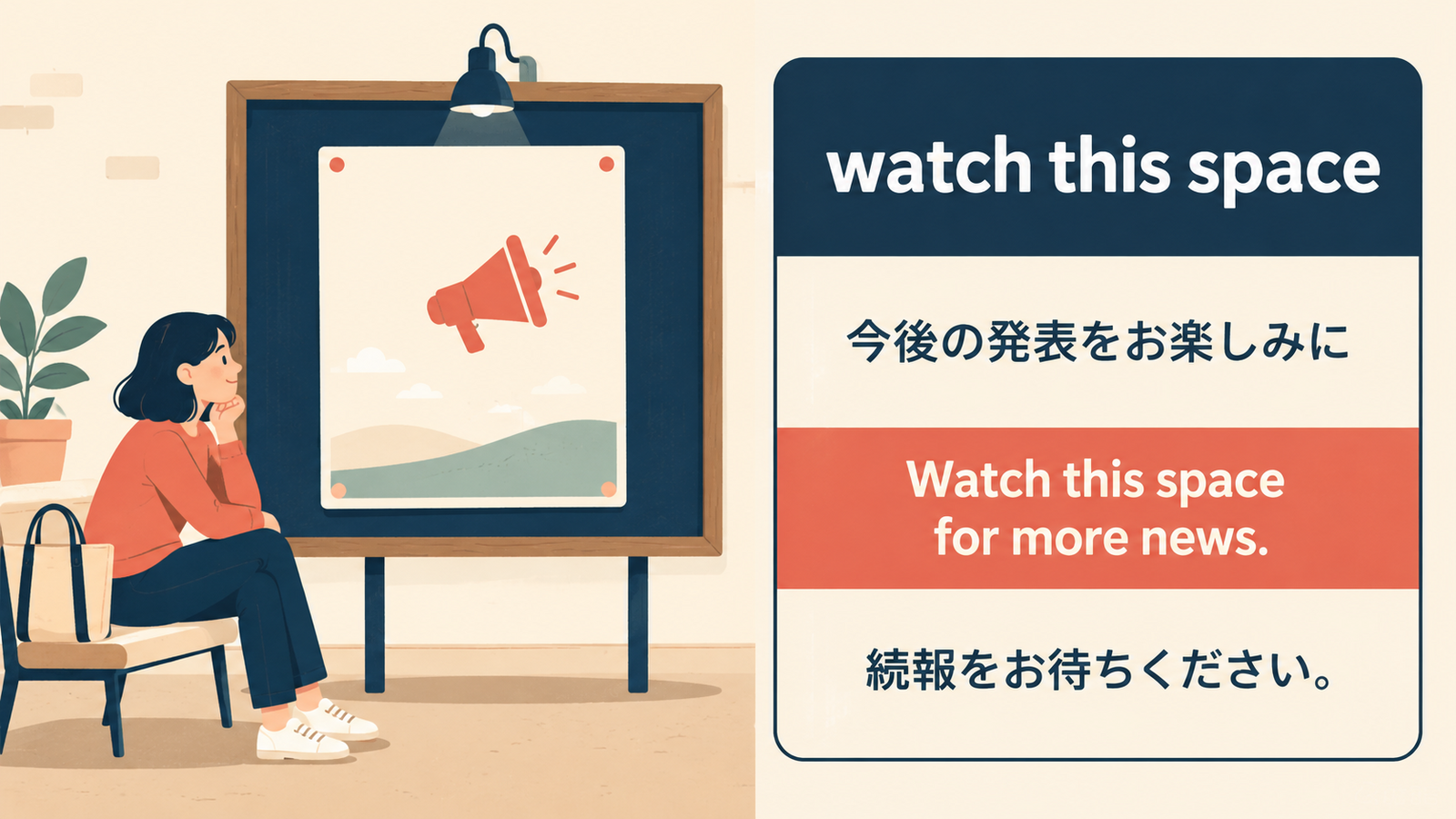 watch this space

今後の発表をお楽しみに

Watch this space for more news.

続報をお待ちください。